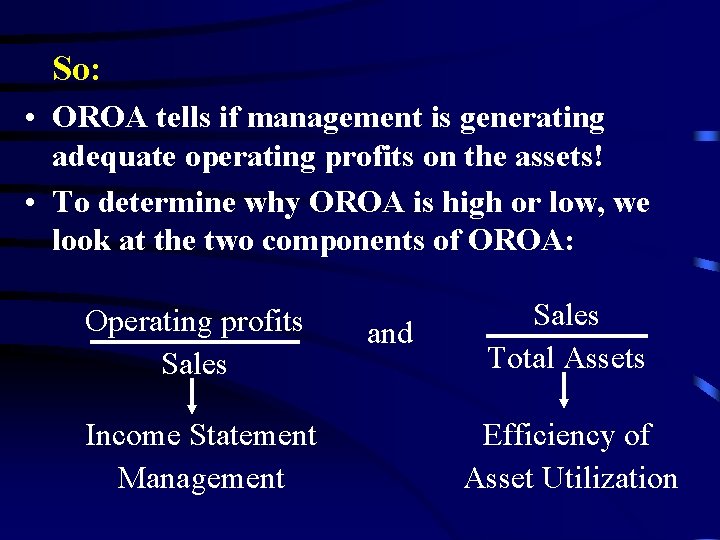 So:

• OROA tells if management is generating adequate operating profits on the assets!

• To determine why OROA is high or low, we look at the two components of OROA:

$\frac{\text{Operating profits}}{\text{Sales}}$ and $\frac{\text{Sales}}{\text{Total Assets}}$

Income Statement Management

Efficiency of Asset Utilization